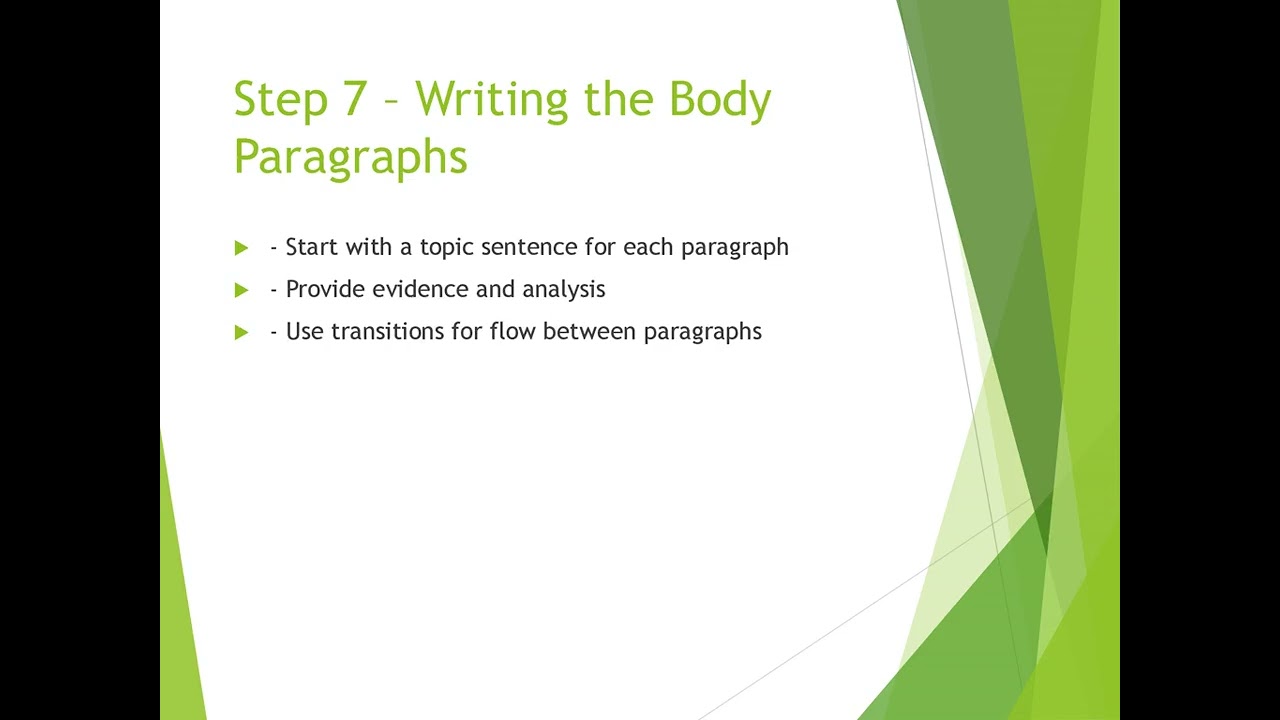 Step 7 – Writing the Body Paragraphs

- Start with a topic sentence for each paragraph
- Provide evidence and analysis
- Use transitions for flow between paragraphs